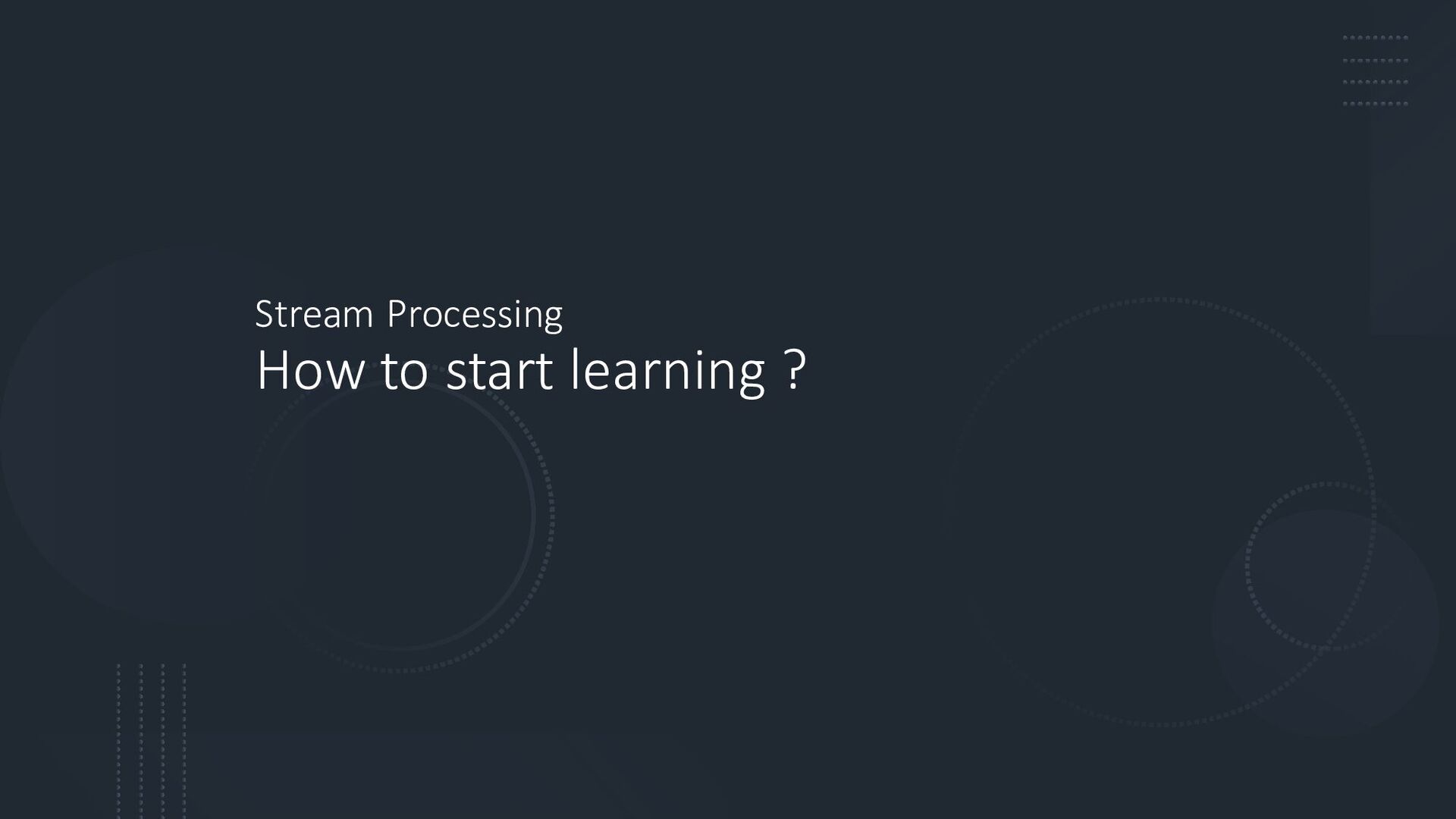 Stream Processing

How to start learning ?